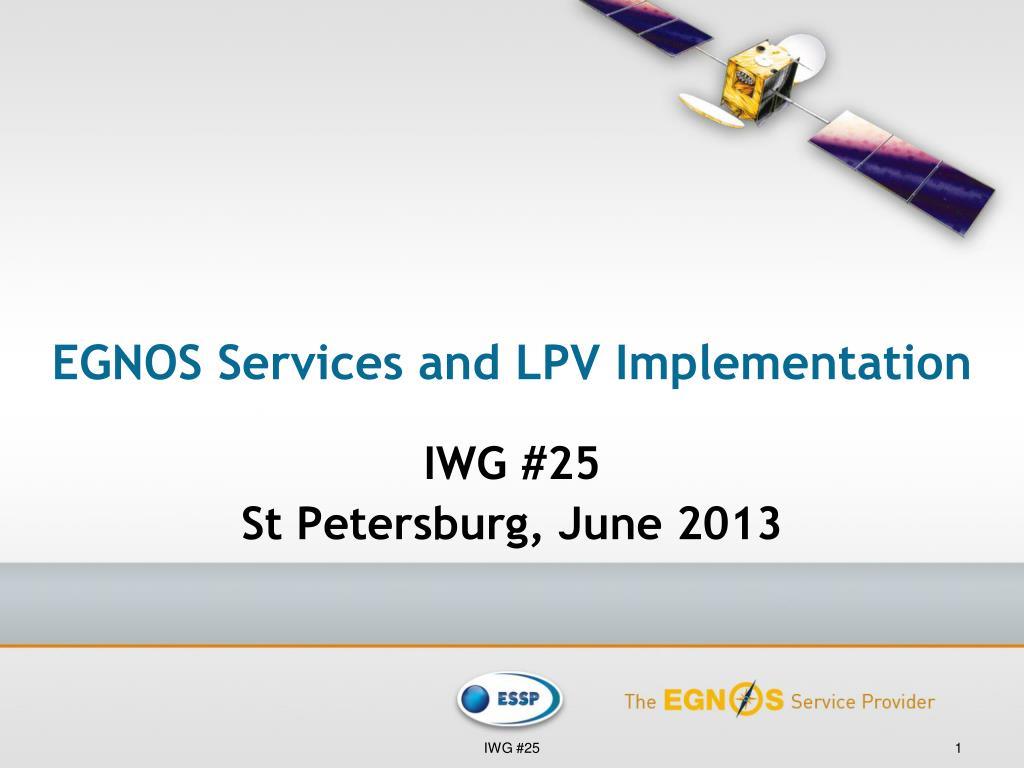 EGNOS Services and LPV Implementation

IWG #25
St Petersburg, June 2013

ESSP

The EGNOS Service Provider

IWG #25

1